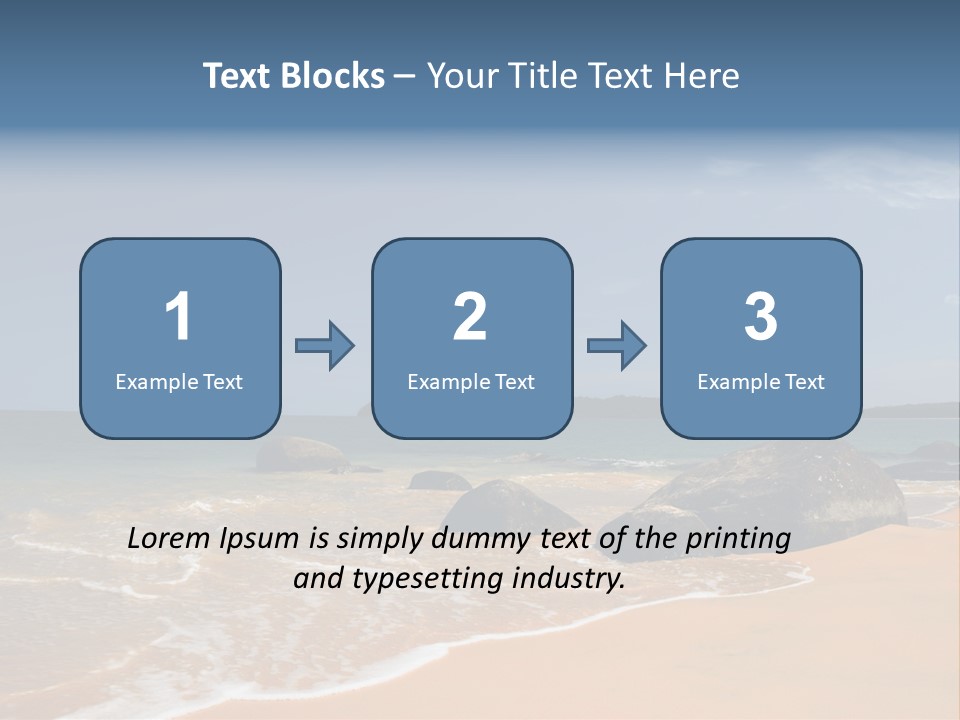 Text Blocks – Your Title Text Here

1
Example Text

2
Example Text

3
Example Text

Lorem Ipsum is simply dummy text of the printing and typesetting industry.